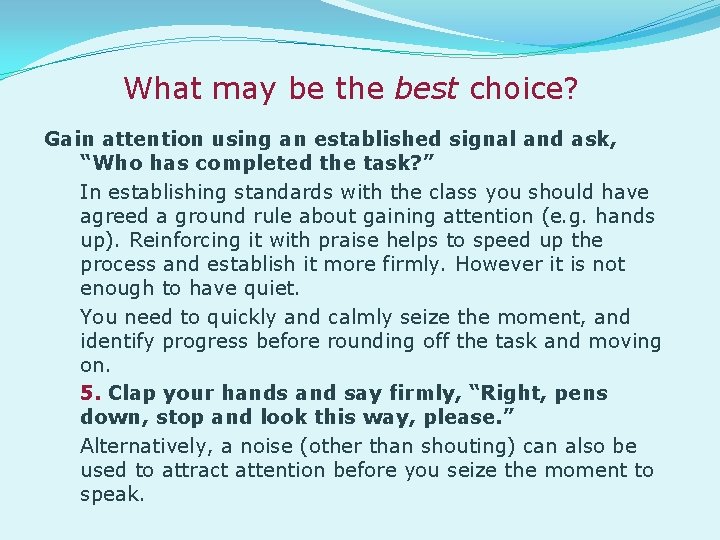 What may be the best choice?

Gain attention using an established signal and ask, “Who has completed the task?”

In establishing standards with the class you should have agreed a ground rule about gaining attention (e.g. hands up). Reinforcing it with praise helps to speed up the process and establish it more firmly. However it is not enough to have quiet.

You need to quickly and calmly seize the moment, and identify progress before rounding off the task and moving on.

5. Clap your hands and say firmly, “Right, pens down, stop and look this way, please.”

Alternatively, a noise (other than shouting) can also be used to attract attention before you seize the moment to speak.